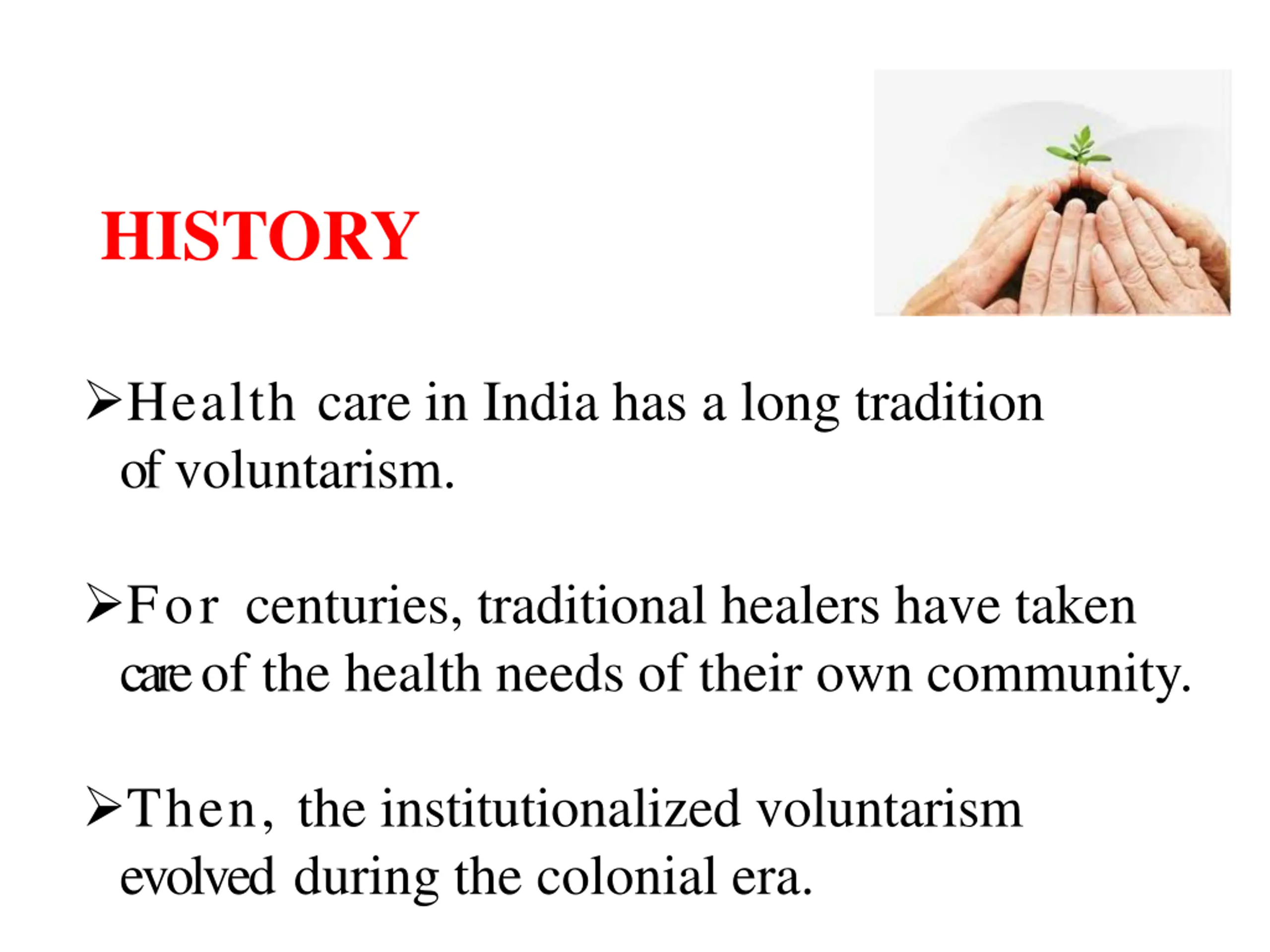 HISTORY

➢Health care in India has a long tradition of voluntarism.

➢For centuries, traditional healers have taken care of the health needs of their own community.

➢Then, the institutionalized voluntarism evolved during the colonial era.